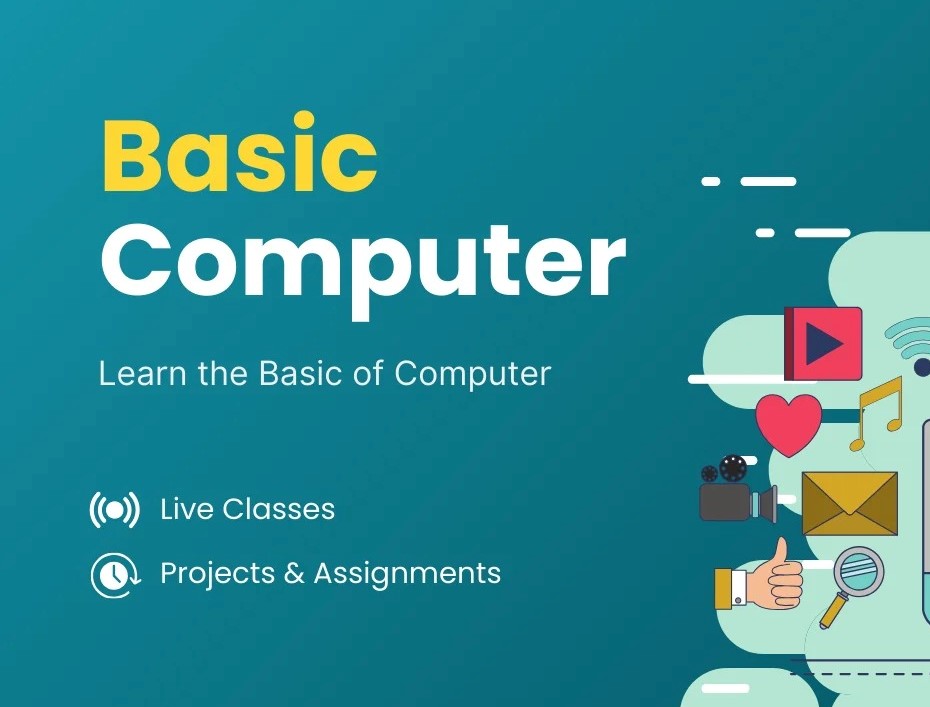 Basic
Computer

Learn the Basic of Computer

Live Classes

Projects & Assignments